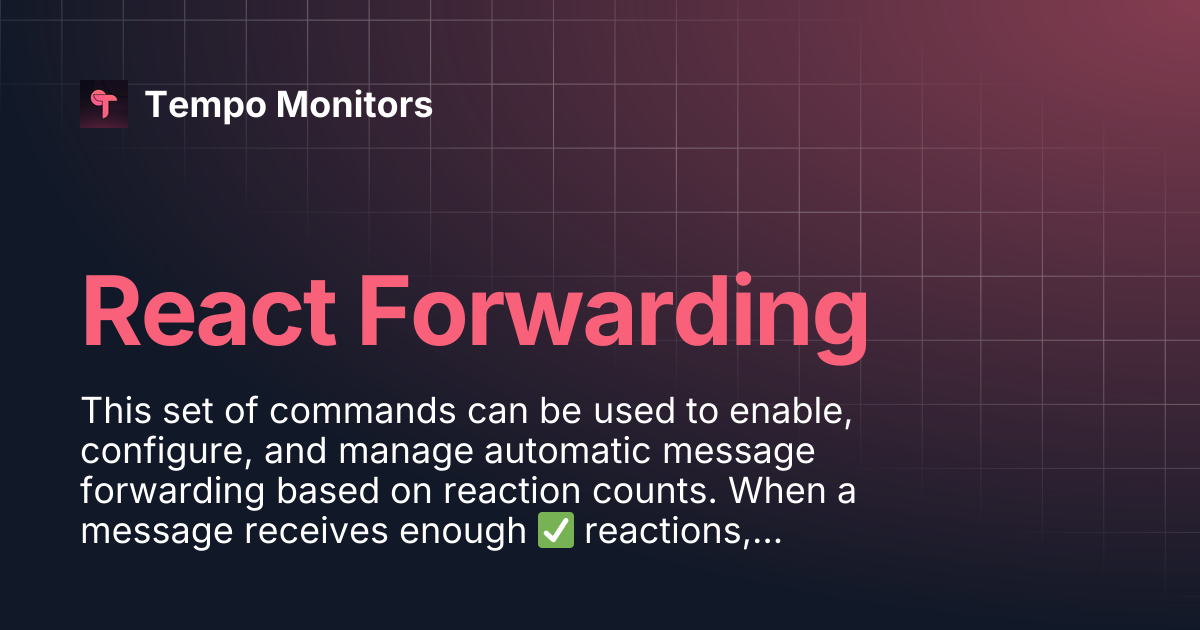 Tempo Monitors

React Forwarding

This set of commands can be used to enable, configure, and manage automatic message forwarding based on reaction counts. When a message receives enough ✅ reactions,...